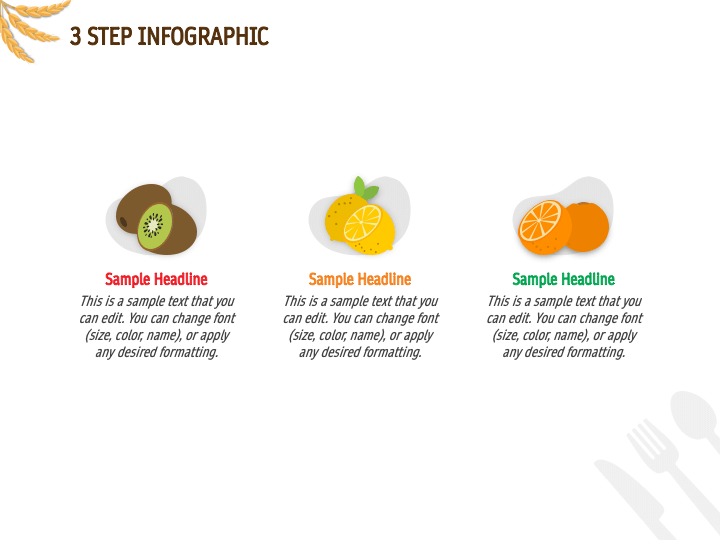 3 STEP INFOGRAPHIC

Sample Headline

This is a sample text that you can edit. You can change font (size, color, name), or apply any desired formatting.

Sample Headline

This is a sample text that you can edit. You can change font (size, color, name), or apply any desired formatting.

Sample Headline

This is a sample text that you can edit. You can change font (size, color, name), or apply any desired formatting.